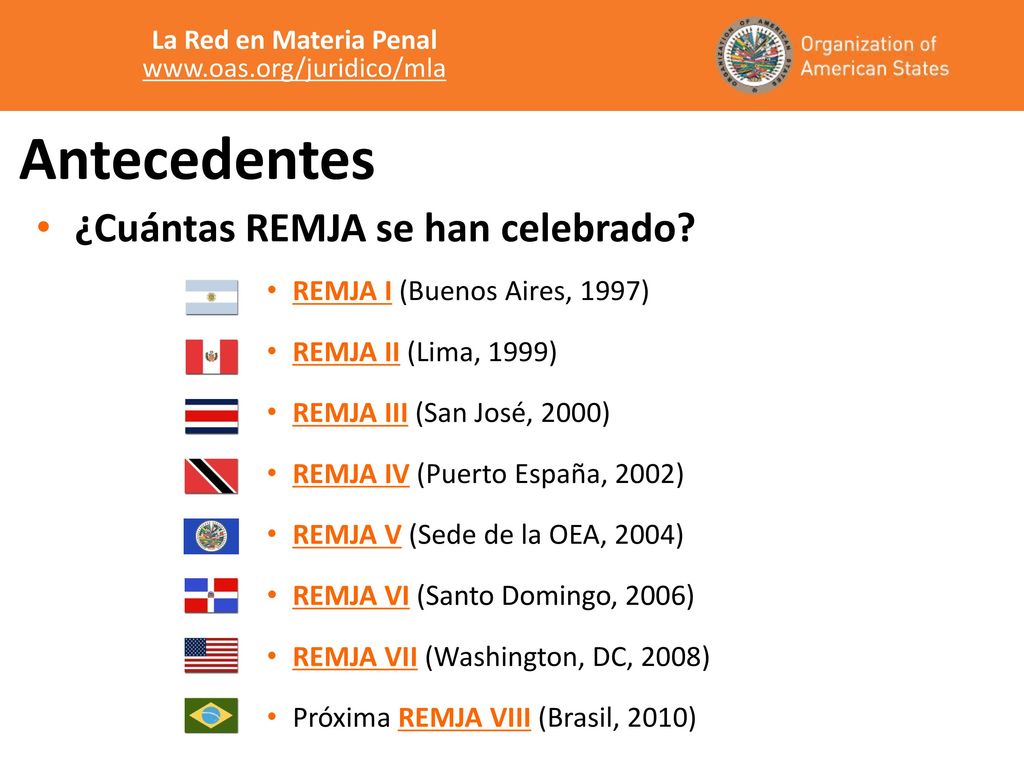 La Red en Materia Penal
www.oas.org/juridico/mla

Organization of American States

Antecedentes

• ¿Cuántas REMJA se han celebrado?

• REMJA I (Buenos Aires, 1997)
• REMJA II (Lima, 1999)
• REMJA III (San José, 2000)
• REMJA IV (Puerto España, 2002)
• REMJA V (Sede de la OEA, 2004)
• REMJA VI (Santo Domingo, 2006)
• REMJA VII (Washington, DC, 2008)
• Próxima REMJA VIII (Brasil, 2010)